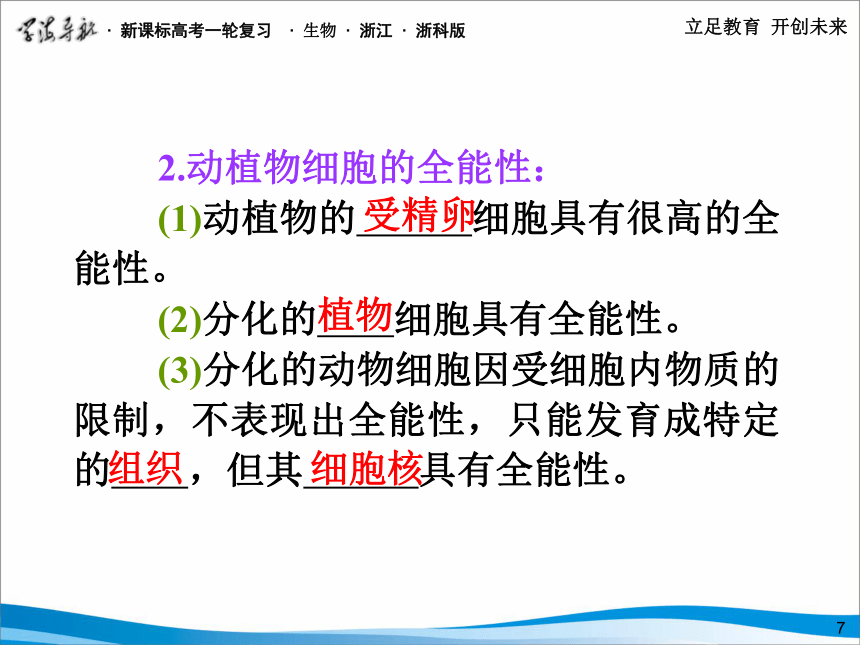 学海导航 · 新课标高考一轮复习 · 生物 · 浙江 · 浙科版

立足教育 开创未来

2.动植物细胞的全能性：

(1)动植物的受精卵细胞具有很高的全能性。

(2)分化的植物细胞具有全能性。

(3)分化的动物细胞因受细胞内物质的限制，不表现出全能性，只能发育成特定的组织，但其细胞核具有全能性。

7